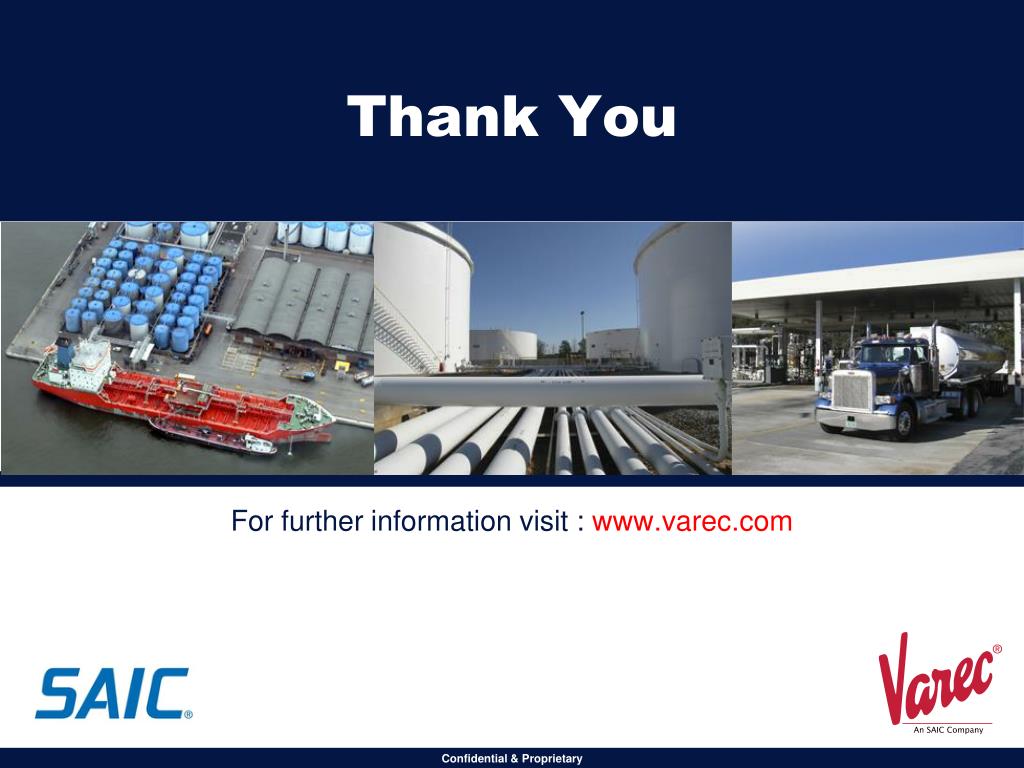 Thank You

For further information visit : www.varec.com

SAIC®

Varec®
An SAIC Company

Confidential & Proprietary